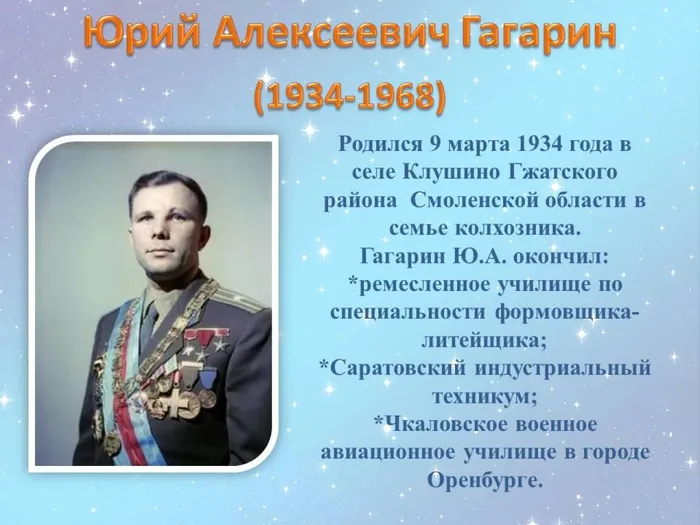 Юрий Алексеевич Гагарин
(1934-1968)

Родился 9 марта 1934 года в селе Клушино Гжатского района Смоленской области в семье колхозника.
Гагарин Ю.А. окончил:
*ремесленное училище по специальности формовщика-литейщика;
*Саратовский индустриальный техникум;
*Чкаловское военное авиационное училище в городе Оренбурге.